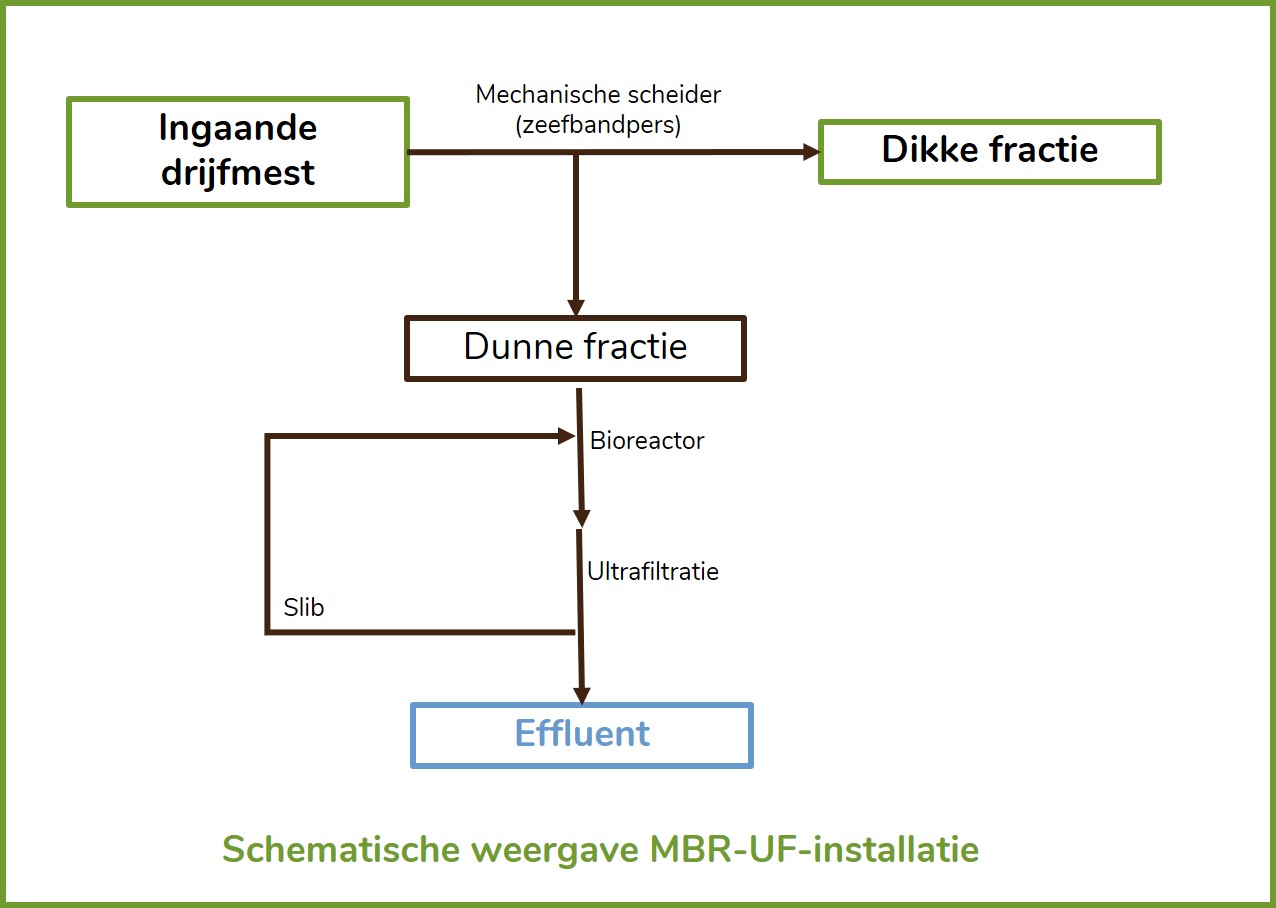 Ingaande drijfmest

Mechanische scheider (zeefbandpers)

Dikke fractie

Dunne fractie

Bioreactor

Ultrafiltratie

Slib

Effluent

Schematische weergave MBR-UF-installatie